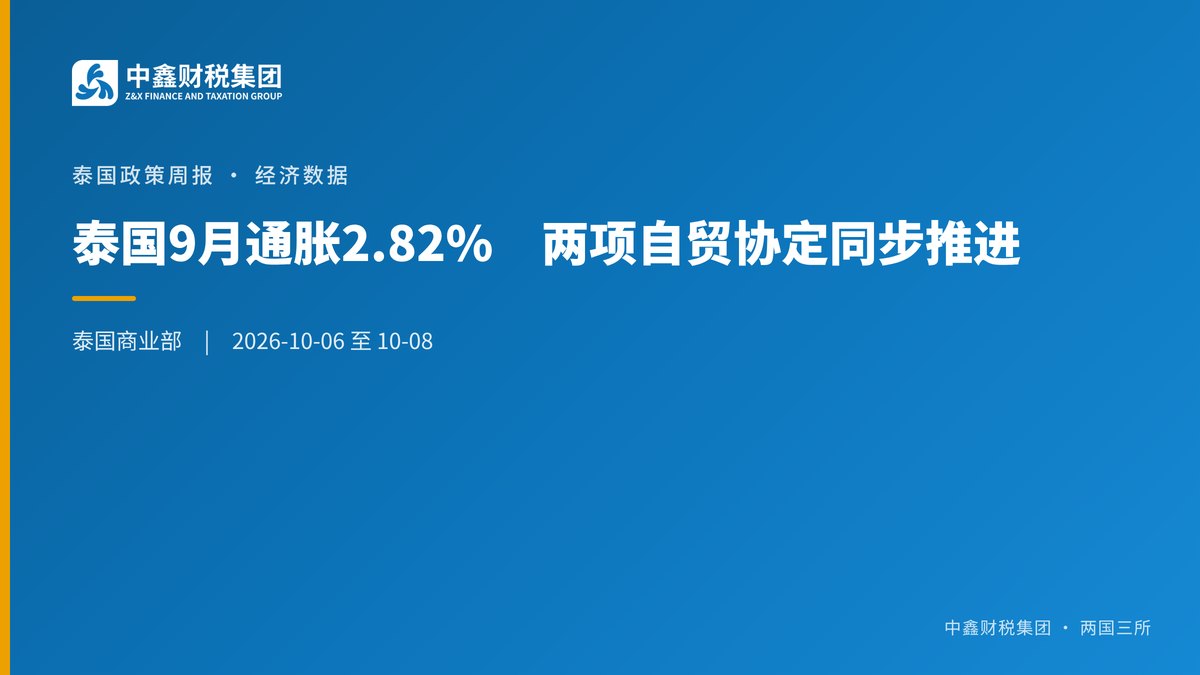 中鑫财税集团
Z&X FINANCE AND TAXATION GROUP

泰国政策周报 · 经济数据

泰国9月通胀2.82% 两项自贸协定同步推进

泰国商业部 | 2026-10-06至10-08

中鑫财税集团 · 两国三所